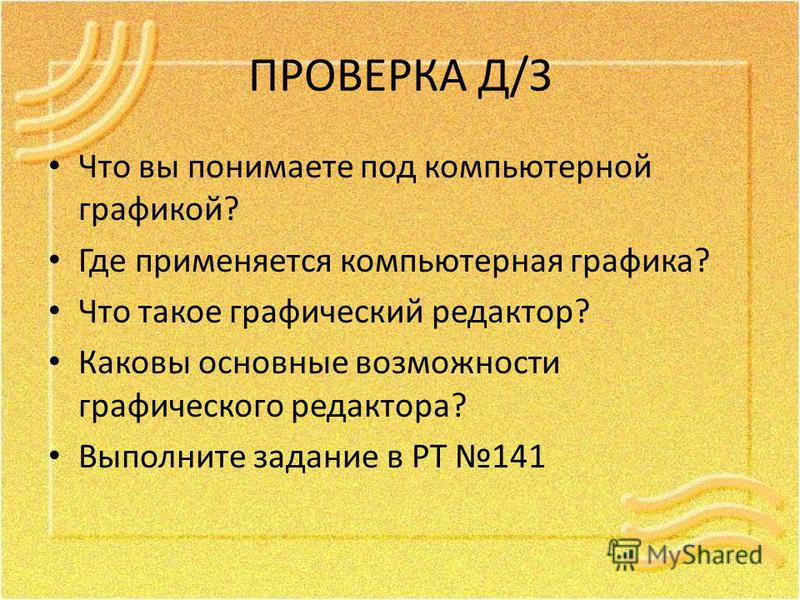 ПРОВЕРКА Д/З

• Что вы понимаете под компьютерной графикой?
• Где применяется компьютерная графика?
• Что такое графический редактор?
• Каковы основные возможности графического редактора?
• Выполните задание в РТ №141

MyShared